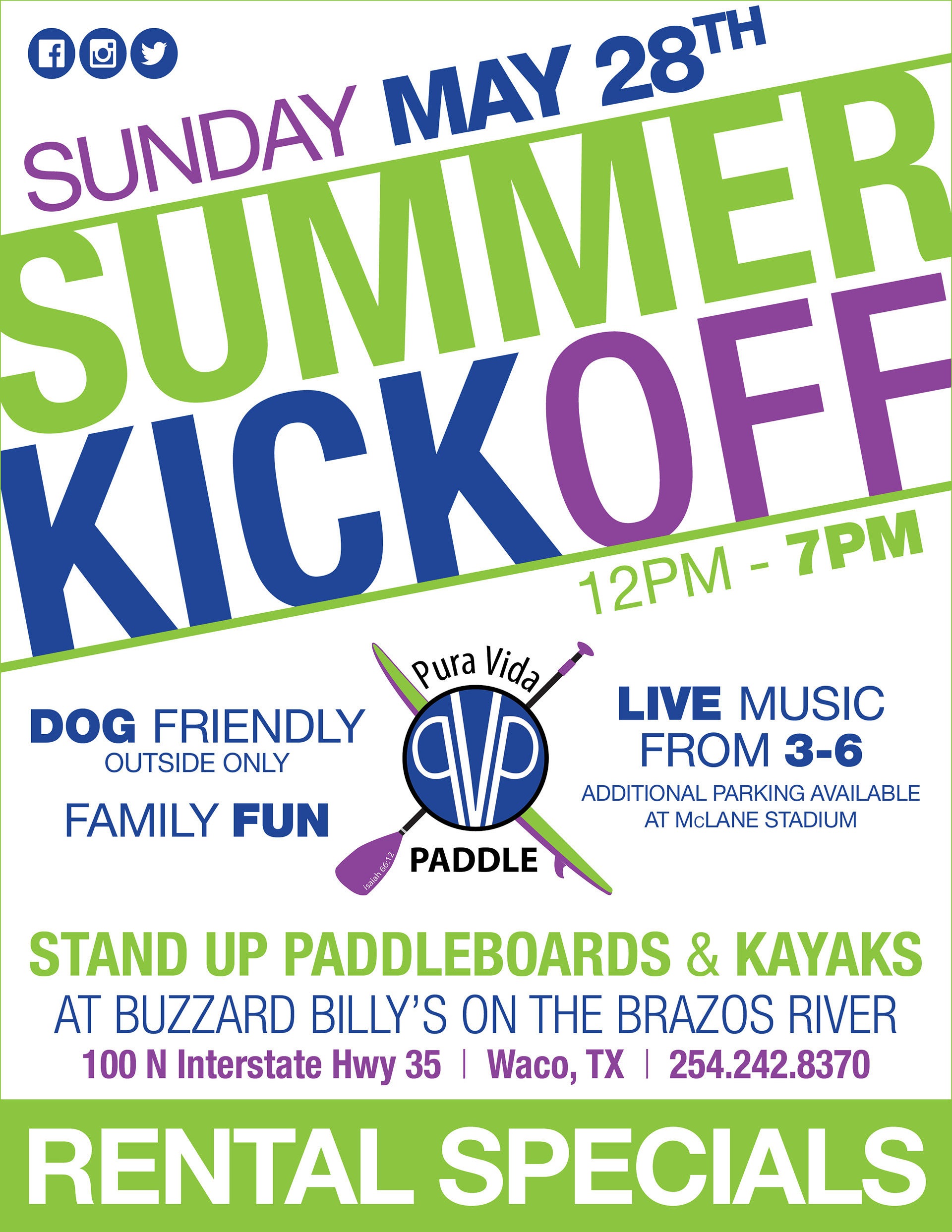 SUNDAY MAY 28TH

SUMMER KICKOFF

12PM - 7PM

DOG FRIENDLY
OUTSIDE ONLY

FAMILY FUN

Pura Vida
PVP
PADDLE
isaiah 66:12

LIVE MUSIC FROM 3-6
ADDITIONAL PARKING AVAILABLE AT McLANE STADIUM

STAND UP PADDLEBOARDS & KAYAKS
AT BUZZARD BILLY'S ON THE BRAZOS RIVER
100 N Interstate Hwy 35 | Waco, TX | 254.242.8370

RENTAL SPECIALS